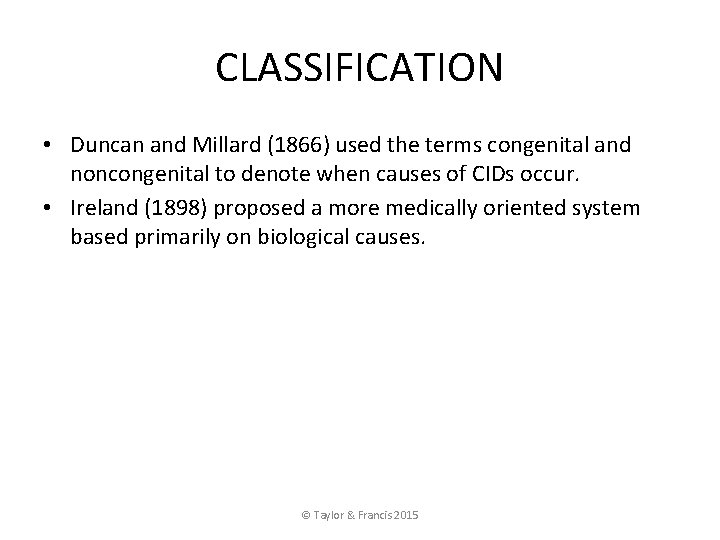 CLASSIFICATION

• Duncan and Millard (1866) used the terms congenital and noncongenital to denote when causes of CIDs occur.
• Ireland (1898) proposed a more medically oriented system based primarily on biological causes.

© Taylor & Francis 2015